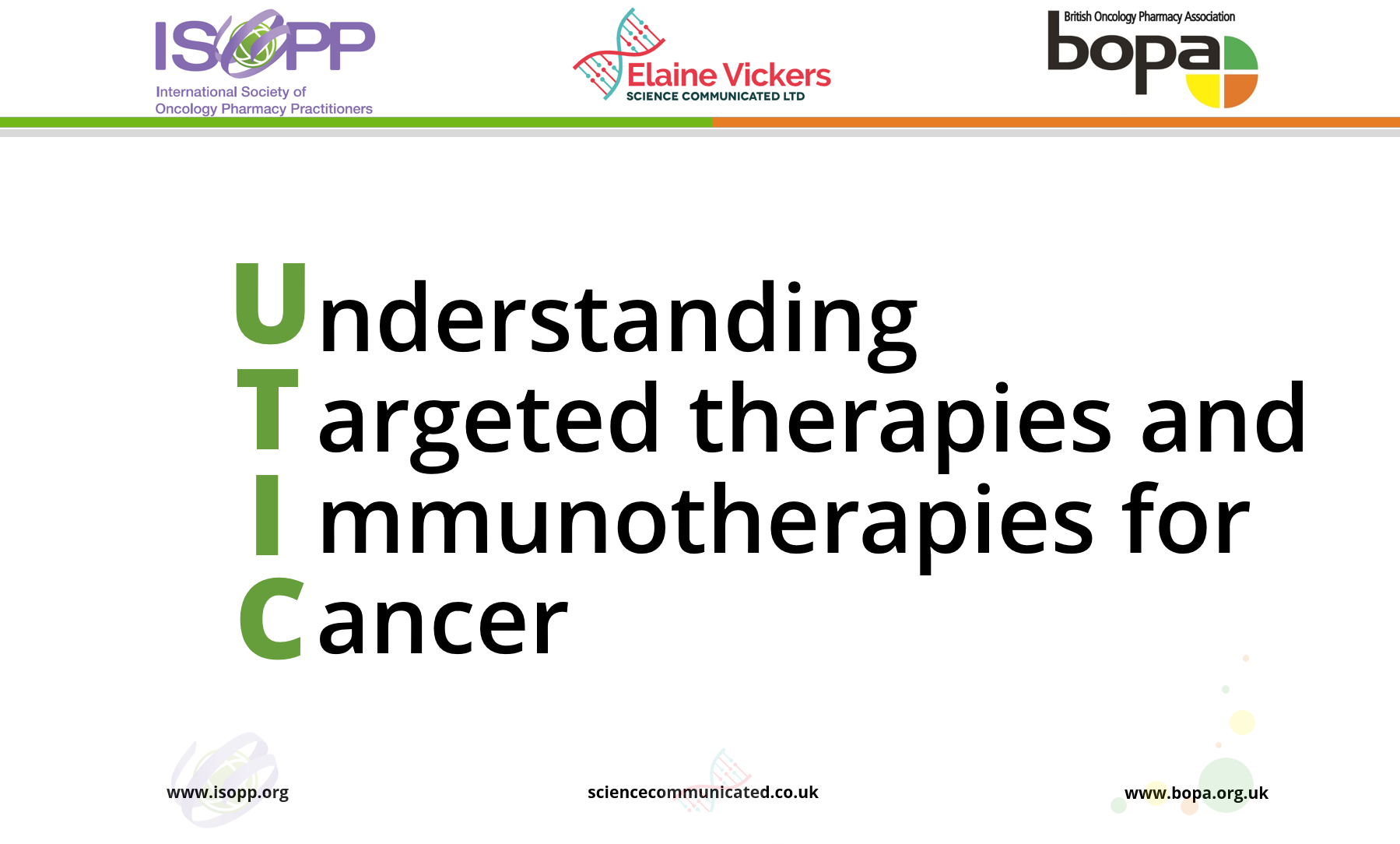 ISOPP
International Society of Oncology Pharmacy Practitioners

Elaine Vickers
SCIENCE COMMUNICATED LTD

British Oncology Pharmacy Association
bopa

Understanding
Targeted therapies and
Immunotherapies for
Cancer

www.isopp.org

sciencecommunicated.co.uk

www.bopa.org.uk